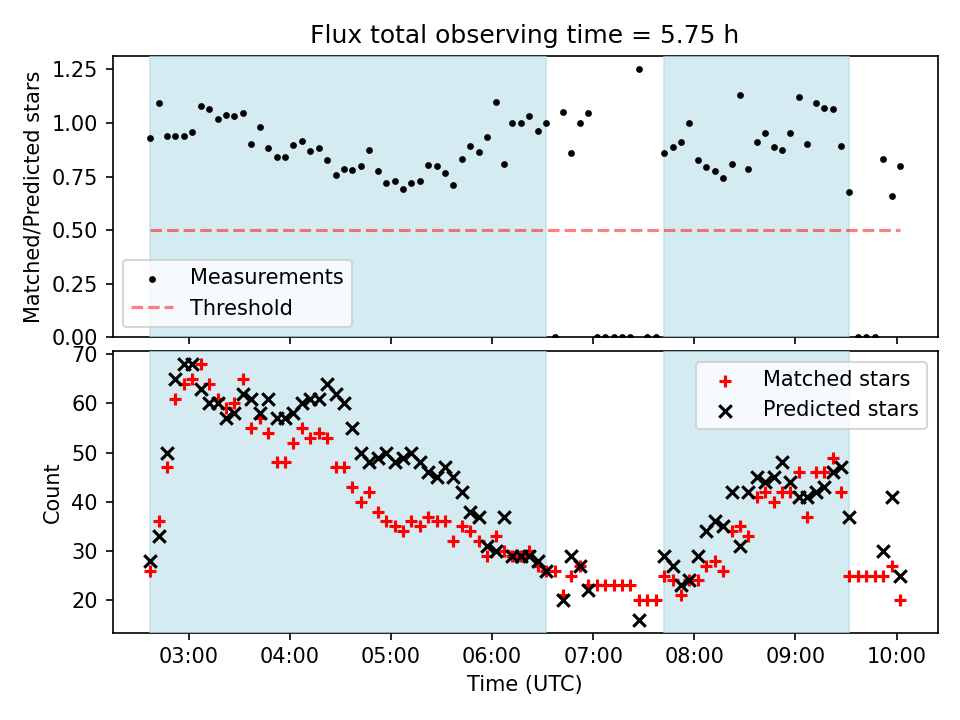 Flux total observing time = 5.75 h

Matched/Predicted stars

1.25
1.00
0.75
0.50
0.25
0.00

Measurements
Threshold

Count

70
60
50
40
30
20

Matched stars
Predicted stars

03:00
04:00
05:00
06:00
07:00
08:00
09:00
10:00

Time (UTC)